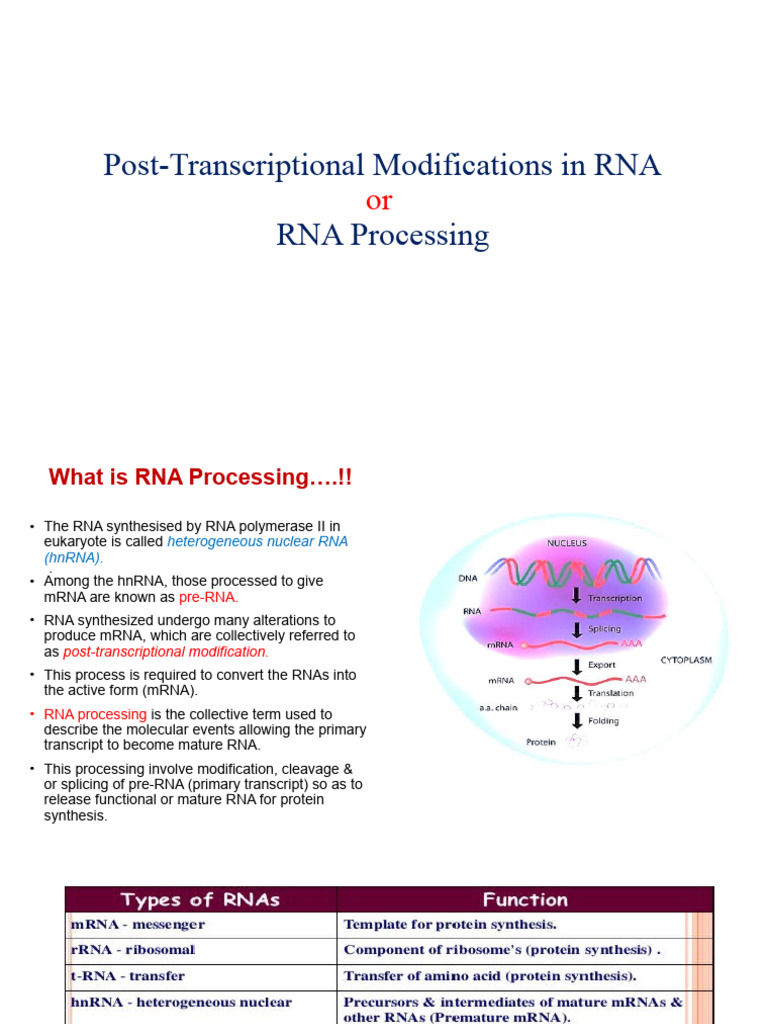 Post-Transcriptional Modifications in RNA
or
RNA Processing

What is RNA Processing….!!

• The RNA synthesised by RNA polymerase II in eukaryote is called heterogeneous nuclear RNA (hnRNA).
• Among the hnRNA, those processed to give mRNA are known as pre-RNA.
• RNA synthesized undergo many alterations to produce mRNA, which are collectively referred to as post-transcriptional modification.
• This process is required to convert the RNAs into the active form (mRNA).
• RNA processing is the collective term used to describe the molecular events allowing the primary transcript to become mature RNA.
• This processing involve modification, cleavage & or splicing of pre-RNA (primary transcript) so as to release functional or mature RNA for protein synthesis.

NUCLEUS
DNA
Transcription
RNA
Splicing
mRNA
AAA
Export
CYTOPLASM
mRNA
AAA
Translation
a.a. chain
Folding
Protein

| Types of RNAs | Function |
|---|---|
| mRNA - messenger | Template for protein synthesis. |
| rRNA - ribosomal | Component of ribosome's (protein synthesis) . |
| t-RNA - transfer | Transfer of amino acid (protein synthesis). |
| hnRNA - heterogeneous nuclear | Precursors & intermediates of mature mRNAs & other RNAs (Premature mRNA). |